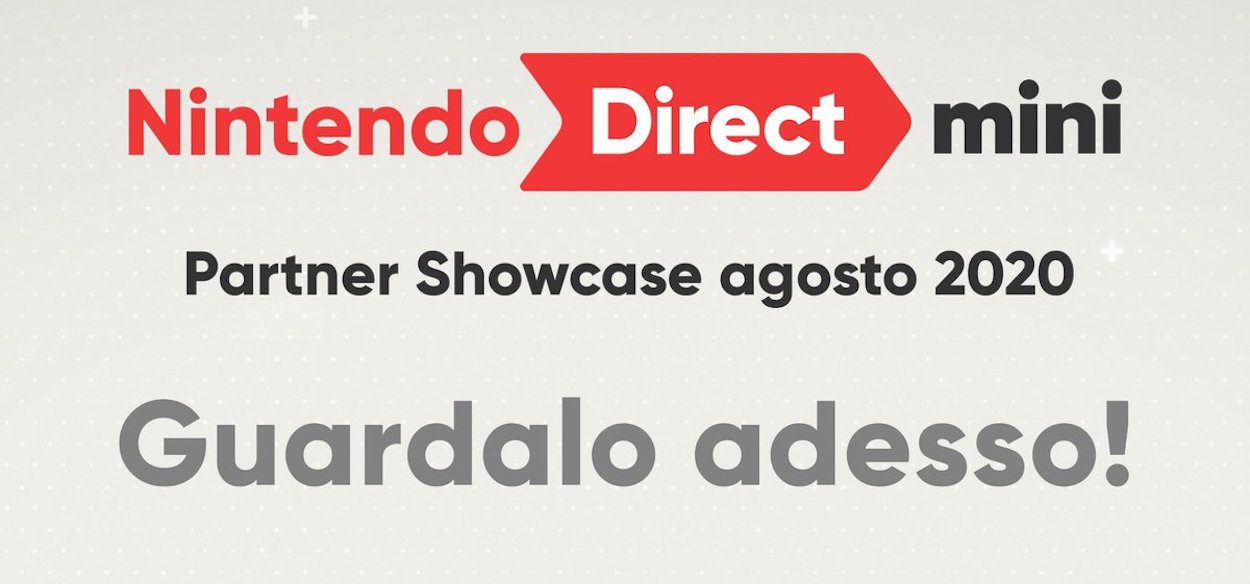 Nintendo Direct mini

Partner Showcase agosto 2020

Guardalo adesso!